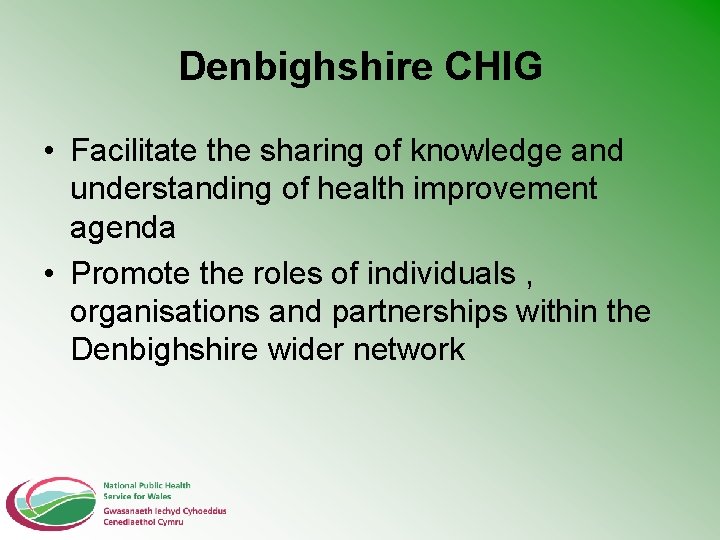 Denbighshire CHIG

• Facilitate the sharing of knowledge and understanding of health improvement agenda
• Promote the roles of individuals , organisations and partnerships within the Denbighshire wider network

National Public Health
Service for Wales
Gwasanaeth Iechyd Cyhoeddus
Cenedlaethol Cymru